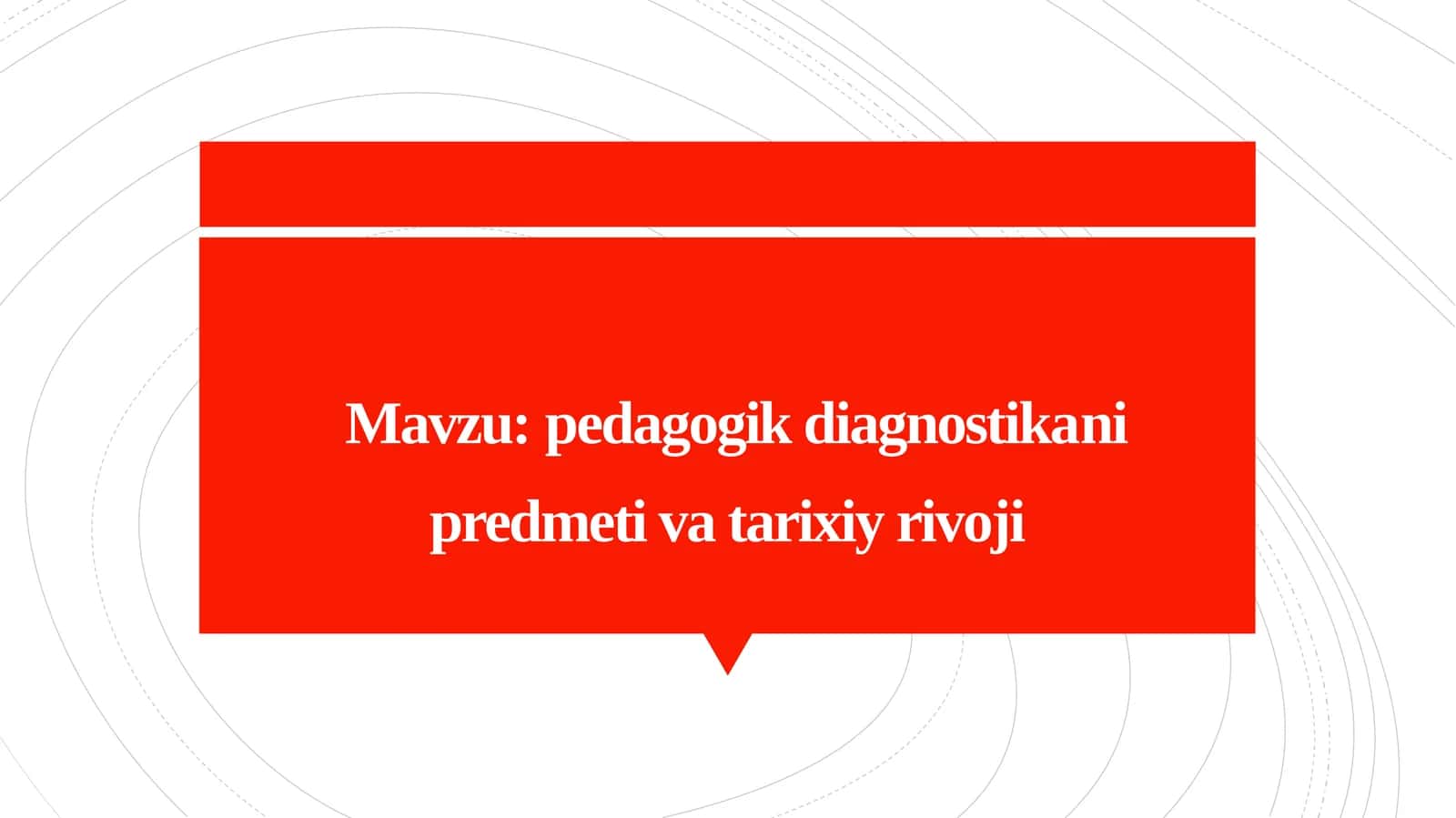 Mavzu: pedagogik diagnostikani predmeti va tarixiy rivoji